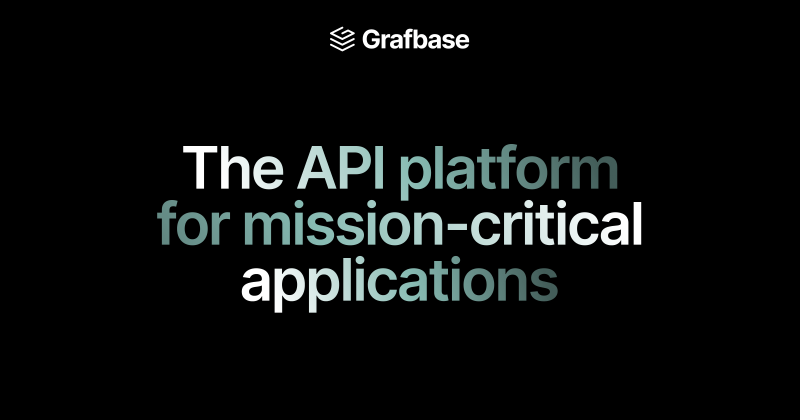 Grafbase

The API platform for mission-critical applications